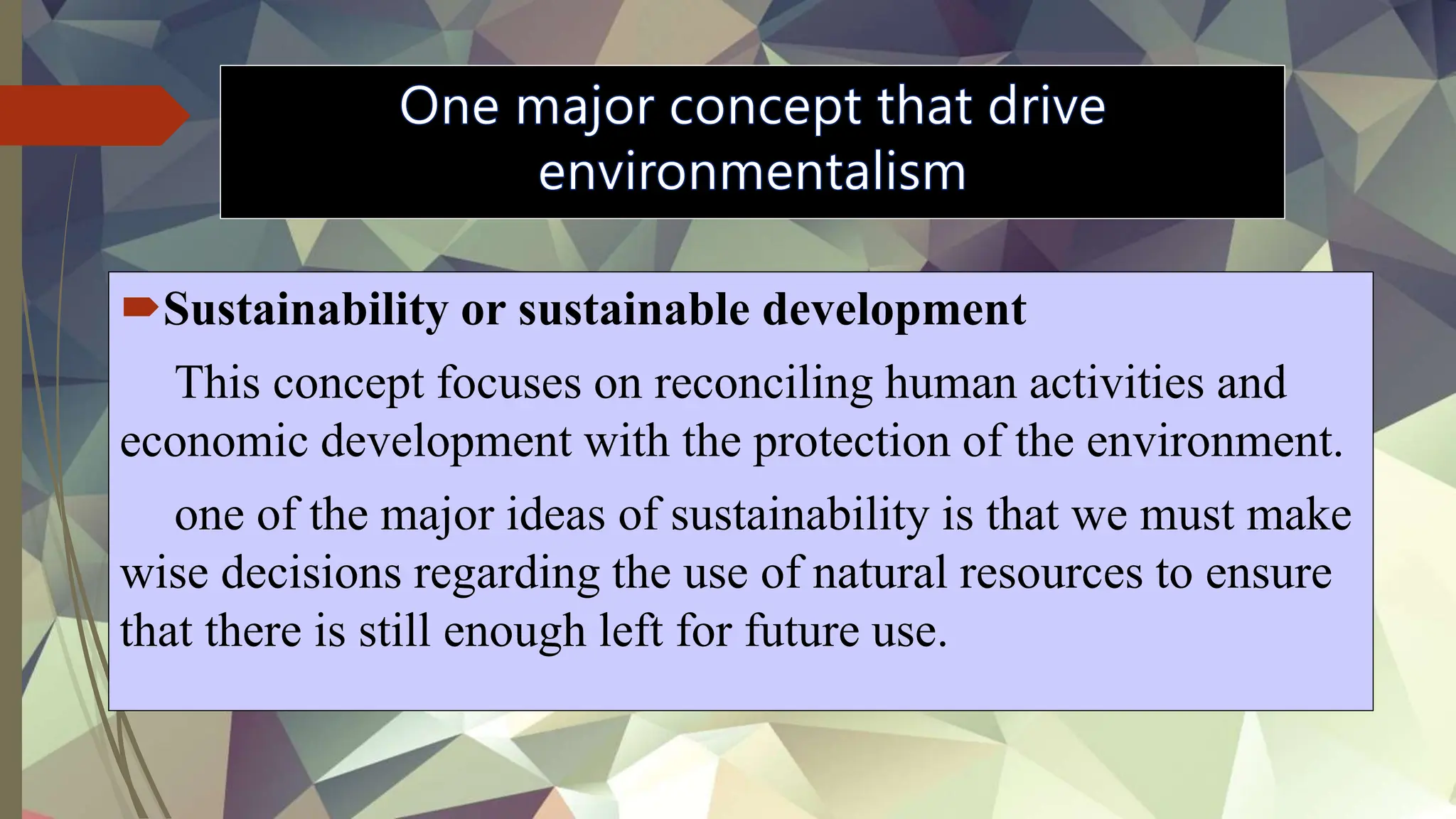 One major concept that drive environmentalism

Sustainability or sustainable development

This concept focuses on reconciling human activities and economic development with the protection of the environment.

one of the major ideas of sustainability is that we must make wise decisions regarding the use of natural resources to ensure that there is still enough left for future use.